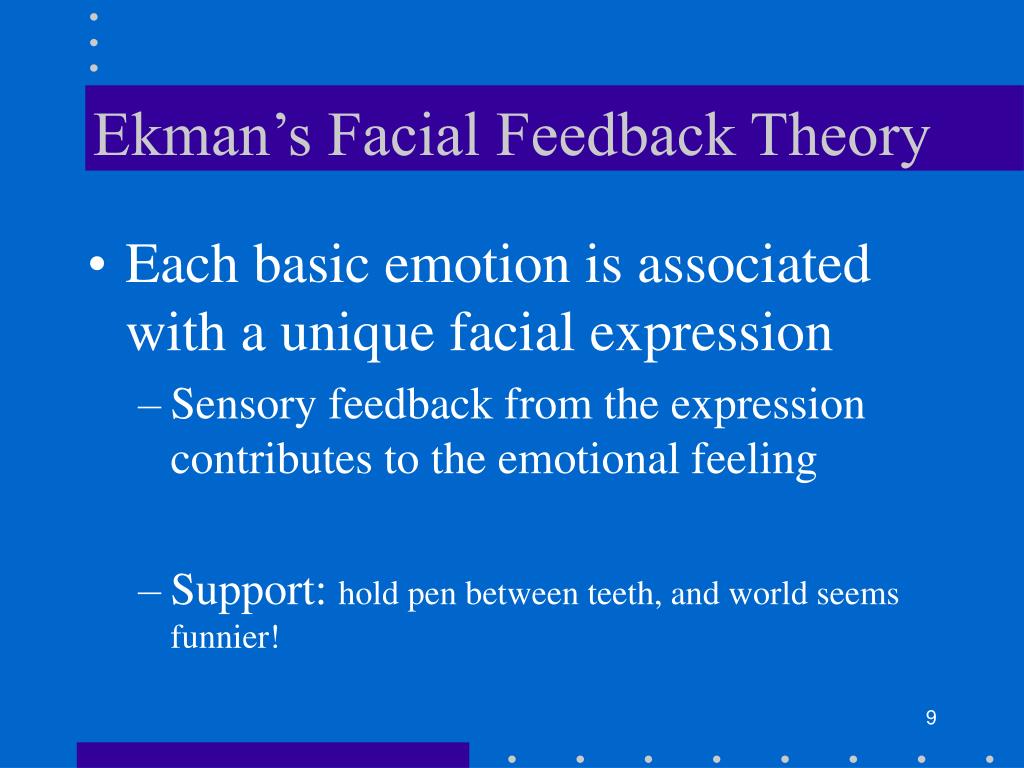 Ekman’s Facial Feedback Theory

• Each basic emotion is associated with a unique facial expression

– Sensory feedback from the expression contributes to the emotional feeling

– Support: hold pen between teeth, and world seems funnier!

9